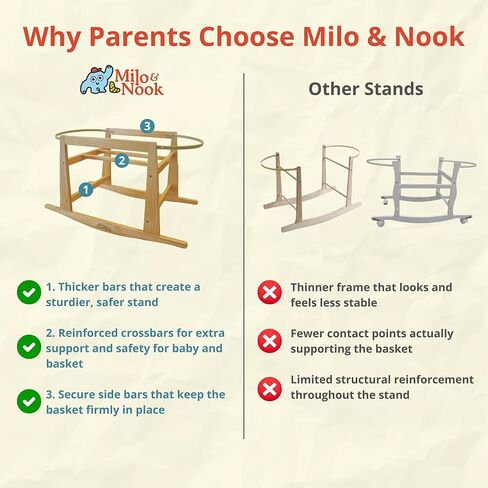 Why Parents Choose Milo & Nook

Milo & Nook

3

2

1

1. Thicker bars that create a sturdier, safer stand

2. Reinforced crossbars for extra support and safety for baby and basket

3. Secure side bars that keep the basket firmly in place

Other Stands

Thinner frame that looks and feels less stable

Fewer contact points actually supporting the basket

Limited structural reinforcement throughout the stand